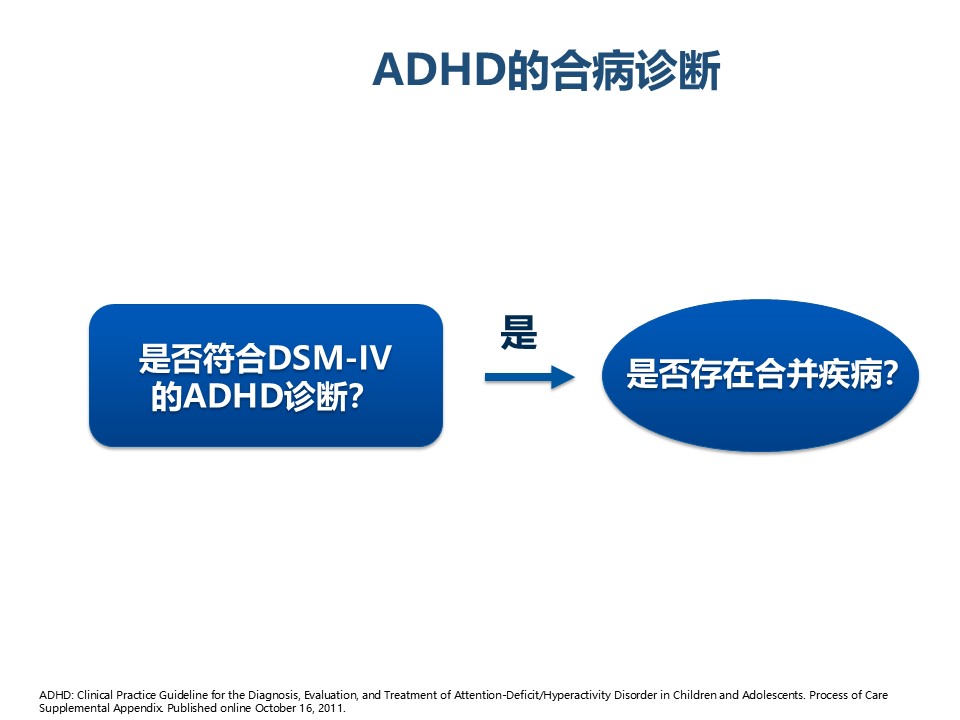 ADHD的合病诊断

是否符合DSM-IV的ADHD诊断?

是

是否存在合并疾病?

ADHD: Clinical Practice Guideline for the Diagnosis, Evaluation, and Treatment of Attention-Deficit/Hyperactivity Disorder in Children and Adolescents. Process of Care Supplemental Appendix. Published online October 16, 2011.